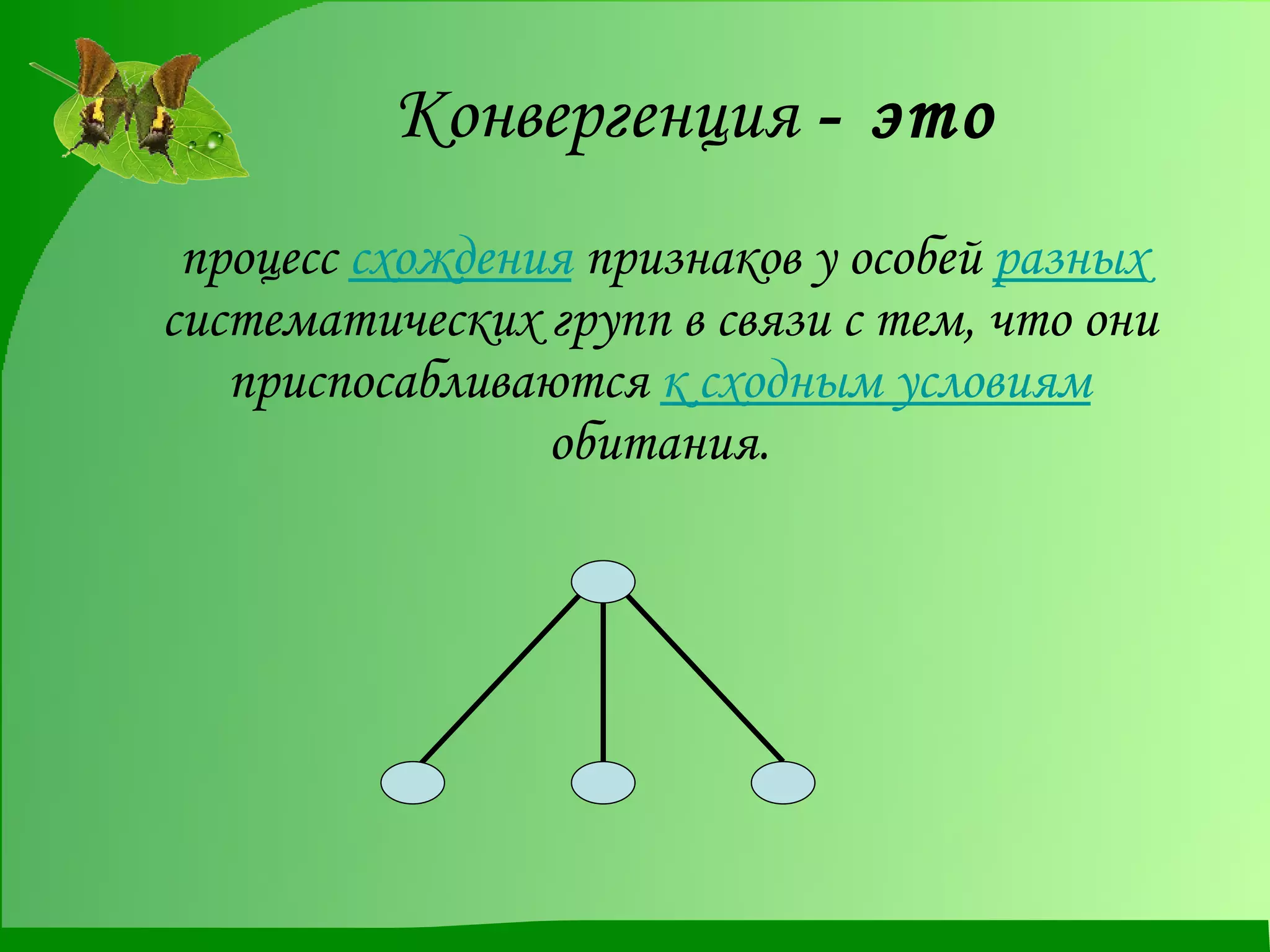 Конвергенция - это

процесс схождения признаков у особей разных систематических групп в связи с тем, что они приспосабливаются к сходным условиям обитания.